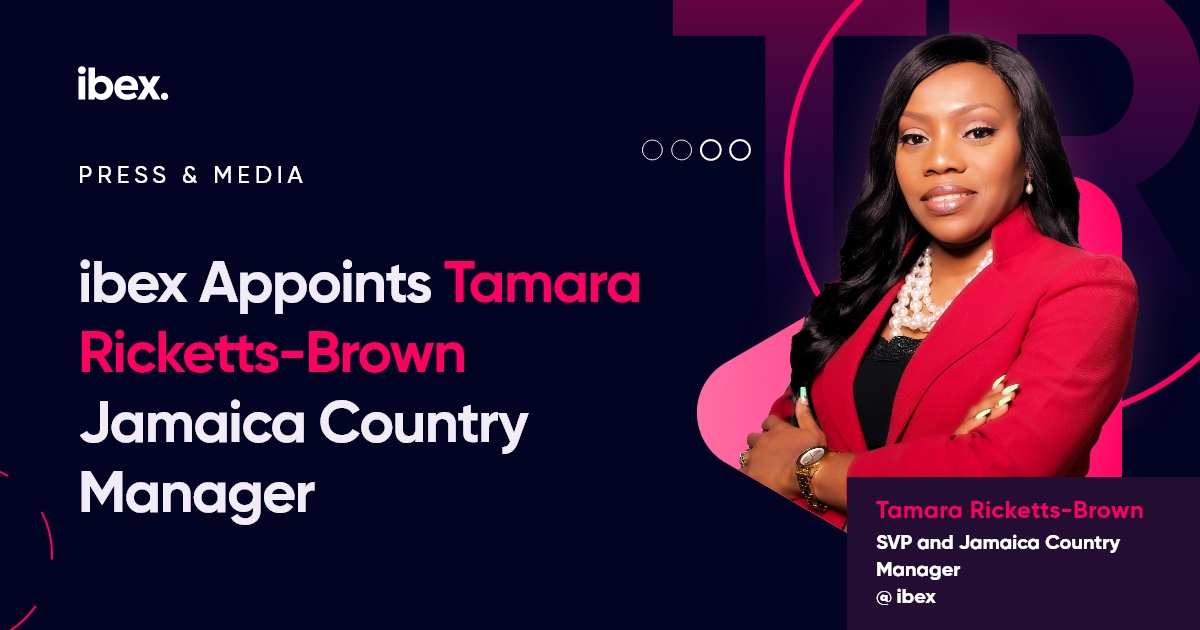 ibex.

PRESS & MEDIA

ibex Appoints Tamara Ricketts-Brown Jamaica Country Manager

TR

Tamara Ricketts-Brown

SVP and Jamaica Country Manager
@ ibex